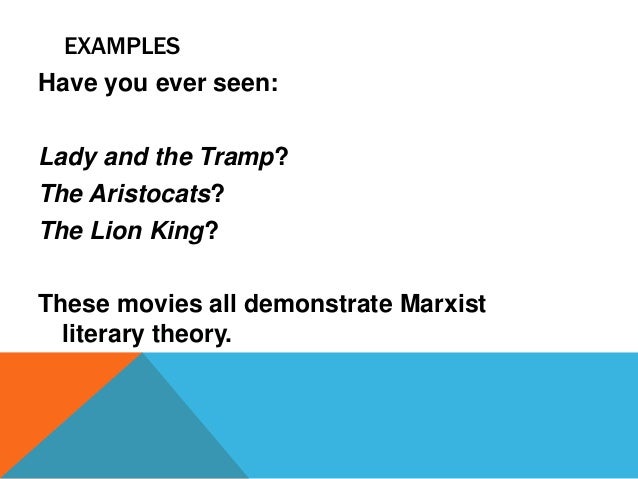 EXAMPLES

Have you ever seen:

Lady and the Tramp?
The Aristocats?
The Lion King?

These movies all demonstrate Marxist literary theory.